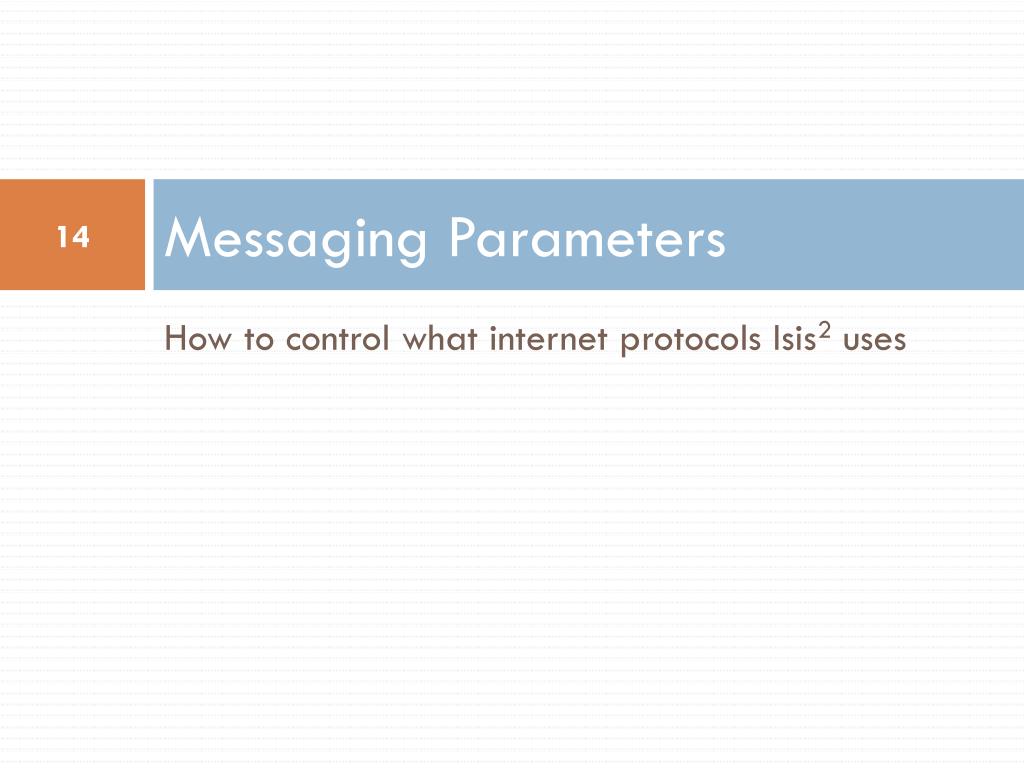 14

Messaging Parameters

How to control what internet protocols Isis$^2$ uses